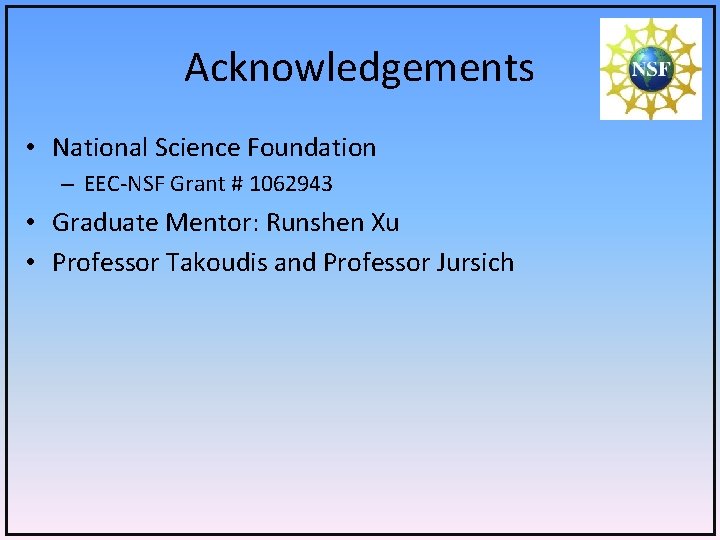 Acknowledgements

NSF

• National Science Foundation
– EEC-NSF Grant # 1062943
• Graduate Mentor: Runshen Xu
• Professor Takoudis and Professor Jursich